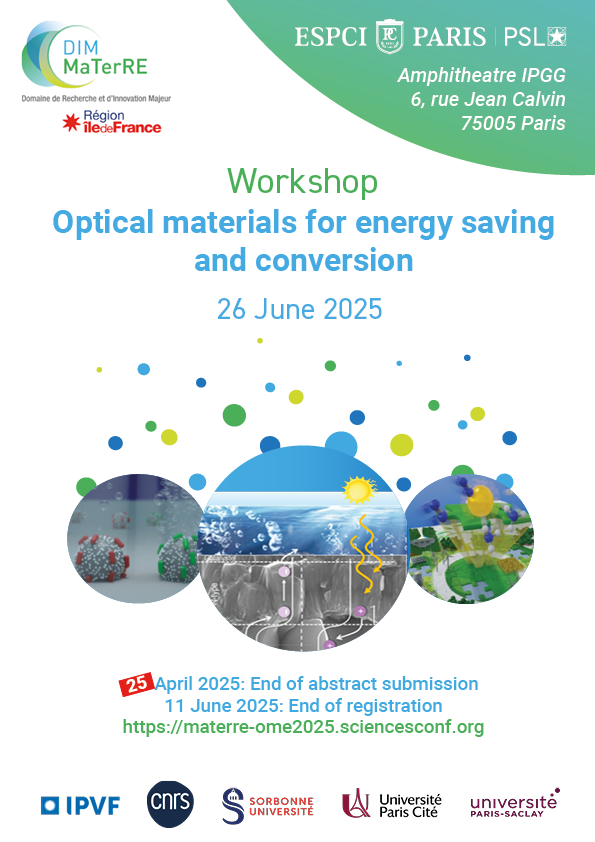 DIM MaTerRE
Domaine de Recherche et d'Innovation Majeur
Région îledeFrance

ESPCI PARIS | PSL

Amphitheatre IPGG
6, rue Jean Calvin
75005 Paris

Workshop
Optical materials for energy saving and conversion

26 June 2025

25 April 2025: End of abstract submission
11 June 2025: End of registration
https://materre-ome2025.sciencesconf.org

IPVF cnrs SORBONNE UNIVERSITÉ Université Paris Cité université PARIS-SACLAY